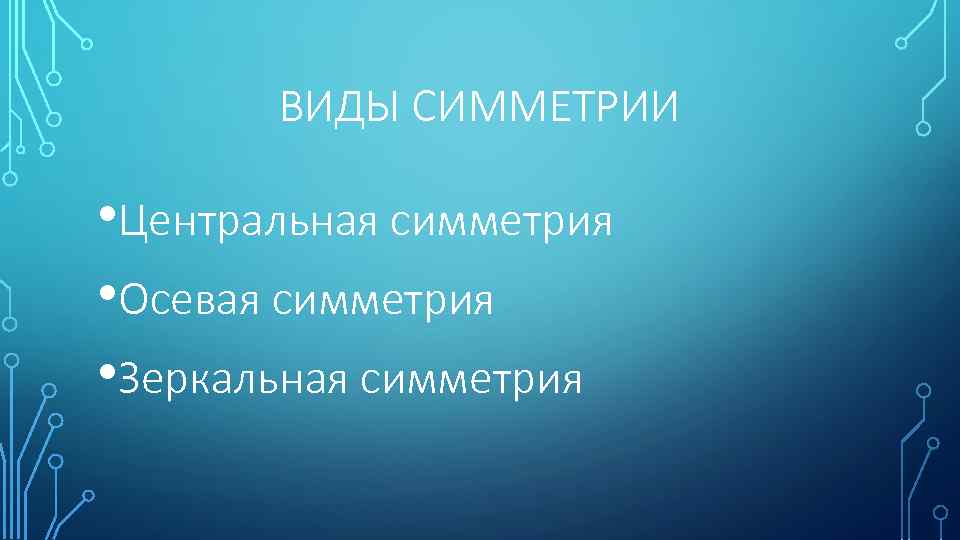 ВИДЫ СИММЕТРИИ

•Центральная симметрия

•Осевая симметрия

•Зеркальная симметрия